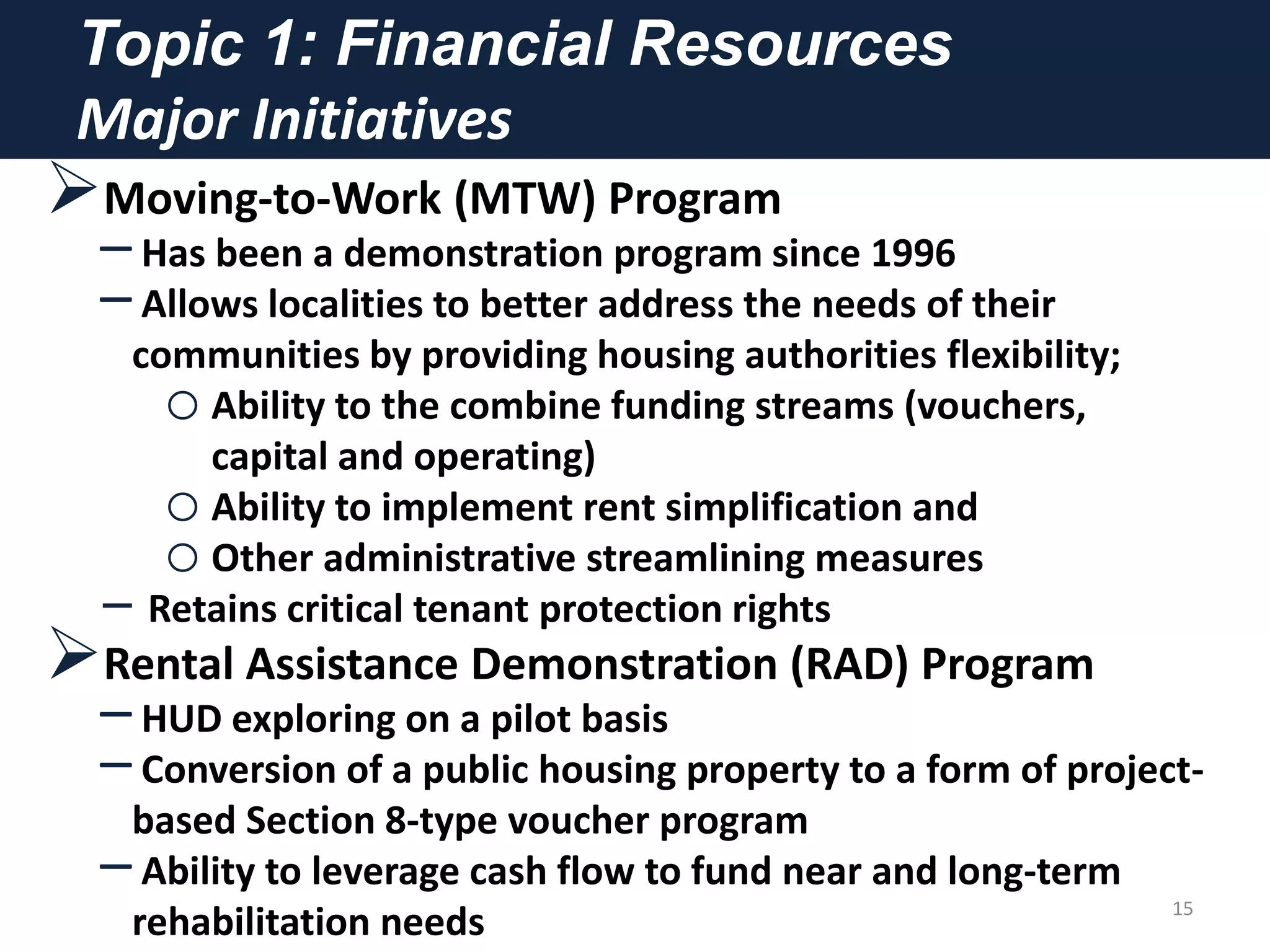 Topic 1: Financial Resources
Major Initiatives

➢ Moving-to-Work (MTW) Program
– Has been a demonstration program since 1996
– Allows localities to better address the needs of their communities by providing housing authorities flexibility;
○ Ability to the combine funding streams (vouchers, capital and operating)
○ Ability to implement rent simplification and
○ Other administrative streamlining measures
– Retains critical tenant protection rights

➢ Rental Assistance Demonstration (RAD) Program
– HUD exploring on a pilot basis
– Conversion of a public housing property to a form of project-based Section 8-type voucher program
– Ability to leverage cash flow to fund near and long-term rehabilitation needs

15